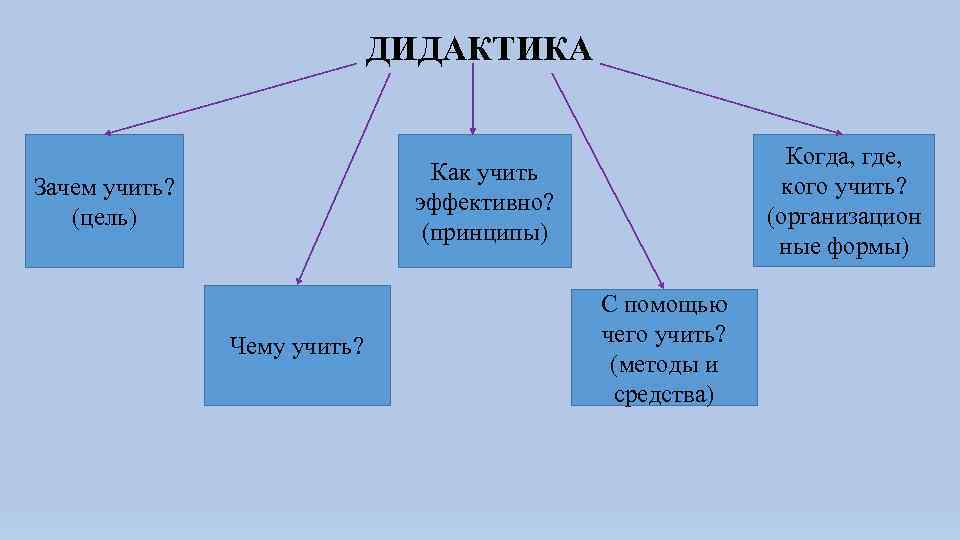 ДИДАКТИКА

Зачем учить? (цель)

Чему учить?

Как учить эффективно? (принципы)

С помощью чего учить? (методы и средства)

Когда, где, кого учить? (организацион ные формы)